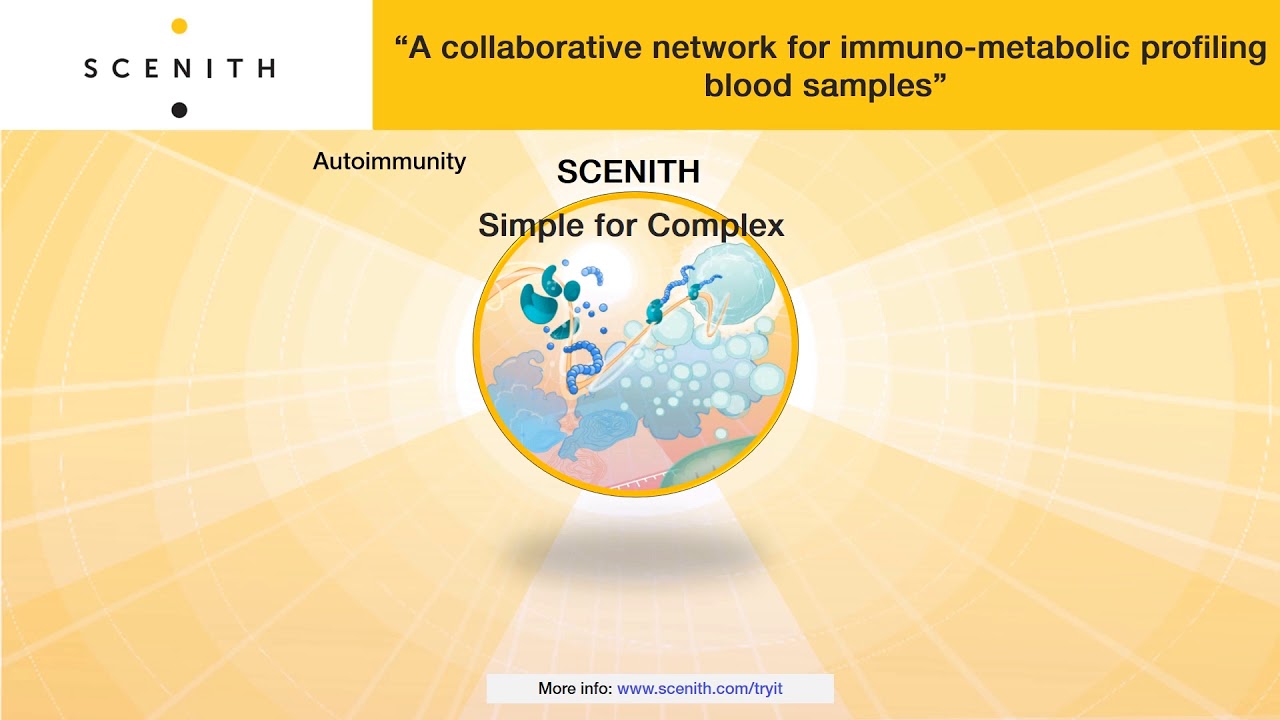 SCENITH

“A collaborative network for immuno-metabolic profiling blood samples”

Autoimmunity

SCENITH

Simple for Complex

More info: www.scenith.com/tryit